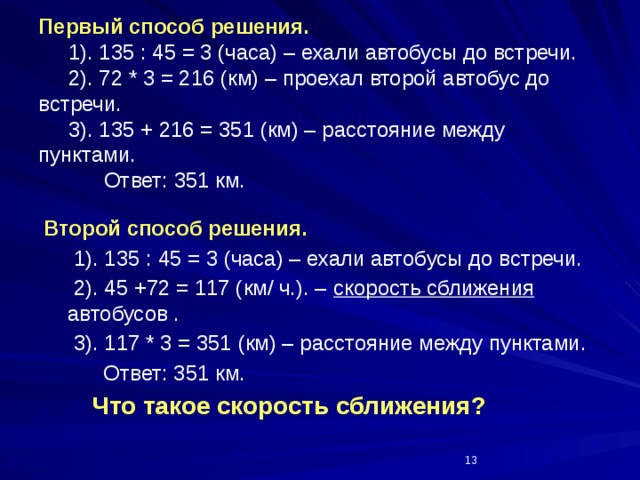 Первый способ решения.

1). 135 : 45 = 3 (часа) – ехали автобусы до встречи.

2). 72 * 3 = 216 (км) – проехал второй автобус до встречи.

3). 135 + 216 = 351 (км) – расстояние между пунктами.

Ответ: 351 км.

Второй способ решения.

1). 135 : 45 = 3 (часа) – ехали автобусы до встречи.

2). 45 +72 = 117 (км/ ч.). – скорость сближения автобусов .

3). 117 * 3 = 351 (км) – расстояние между пунктами.

Ответ: 351 км.

Что такое скорость сближения?

13